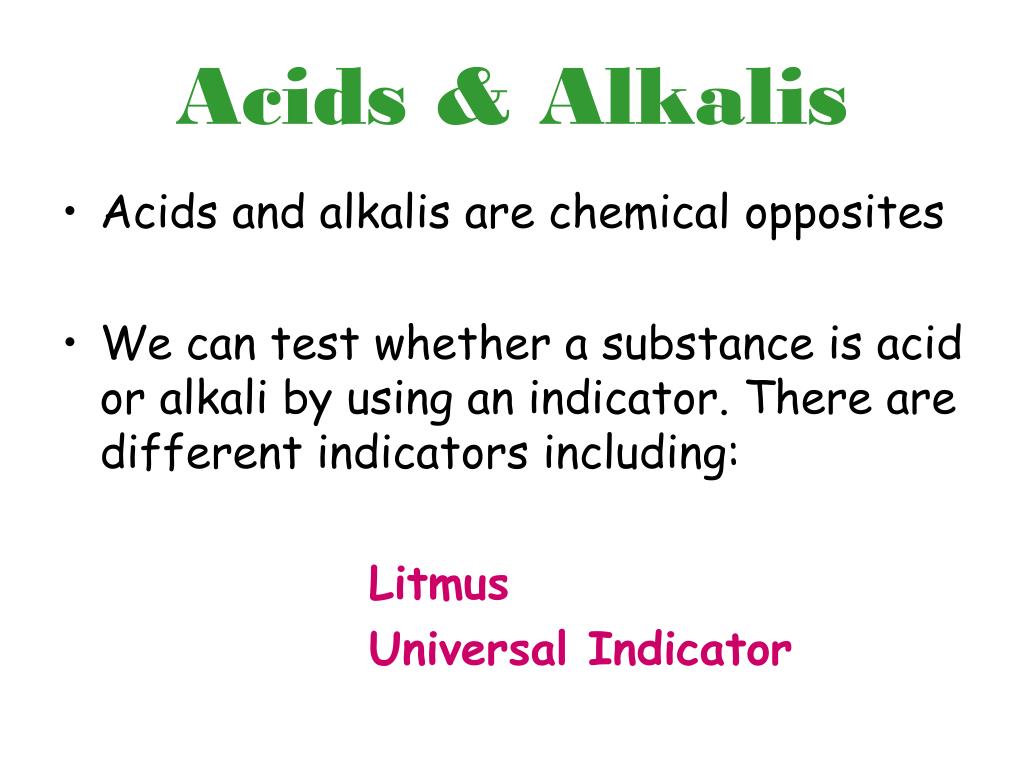 Acids & Alkalis

• Acids and alkalis are chemical opposites

• We can test whether a substance is acid or alkali by using an indicator. There are different indicators including:

Litmus
Universal Indicator